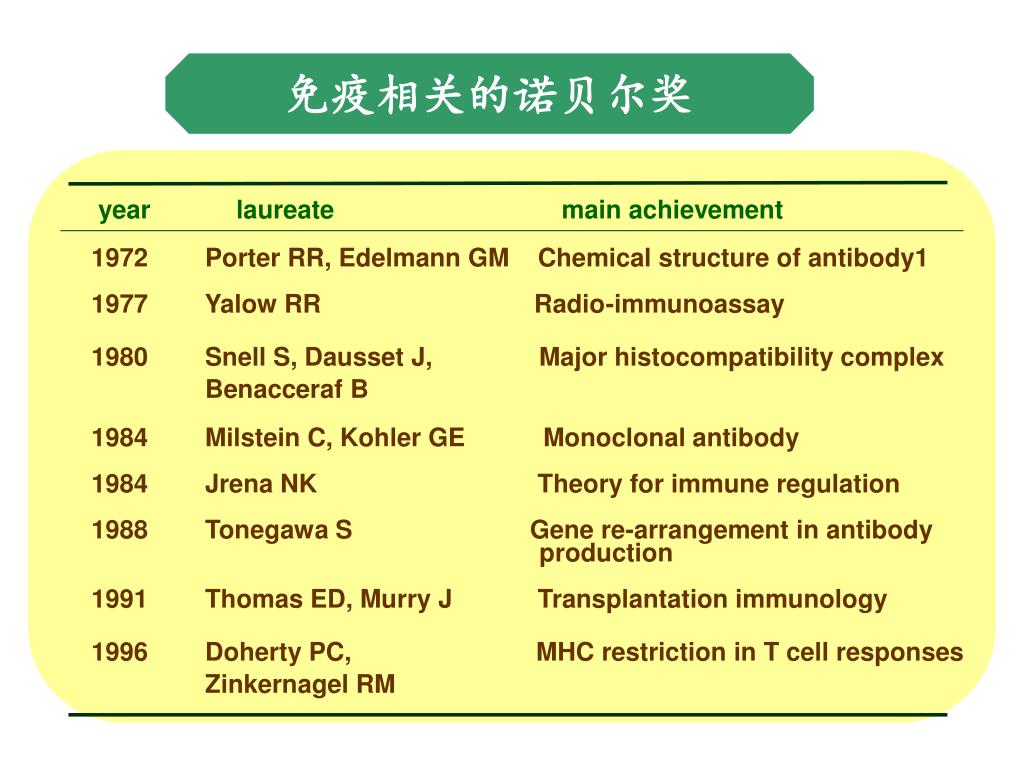 免疫相关的诺贝尔奖

| year | laureate | main achievement |
|---|---|---|
| 1972 | Porter RR, Edelmann GM | Chemical structure of antibody1 |
| 1977 | Yalow RR | Radio-immunoassay |
| 1980 | Snell S, Dausset J, Benacceraf B | Major histocompatibility complex |
| 1984 | Milstein C, Kohler GE | Monoclonal antibody |
| 1984 | Jrena NK | Theory for immune regulation |
| 1988 | Tonegawa S | Gene re-arrangement in antibody production |
| 1991 | Thomas ED, Murry J | Transplantation immunology |
| 1996 | Doherty PC, Zinkernagel RM | MHC restriction in T cell responses |